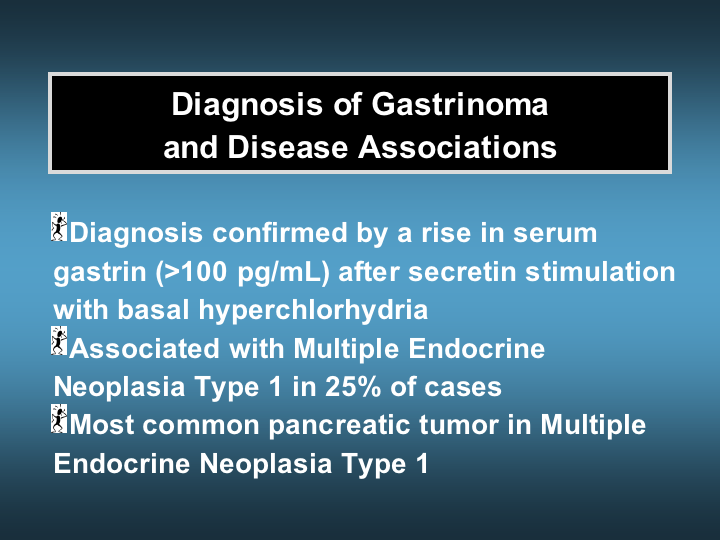 Diagnosis of Gastrinoma and Disease Associations

Diagnosis confirmed by a rise in serum gastrin (>100 pg/mL) after secretin stimulation with basal hyperchlorhydria

Associated with Multiple Endocrine Neoplasia Type 1 in 25% of cases

Most common pancreatic tumor in Multiple Endocrine Neoplasia Type 1